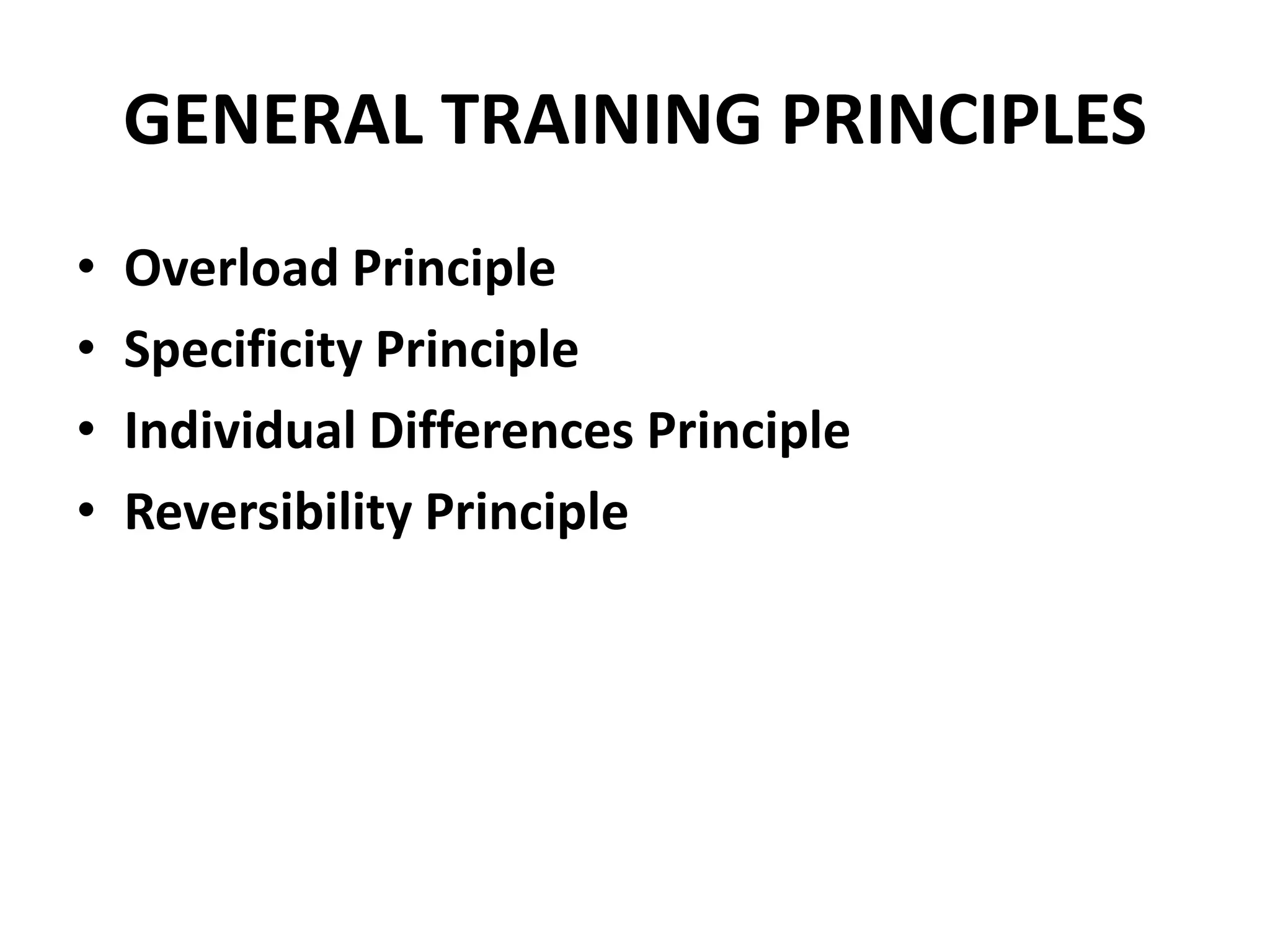 GENERAL TRAINING PRINCIPLES

• Overload Principle
• Specificity Principle
• Individual Differences Principle
• Reversibility Principle